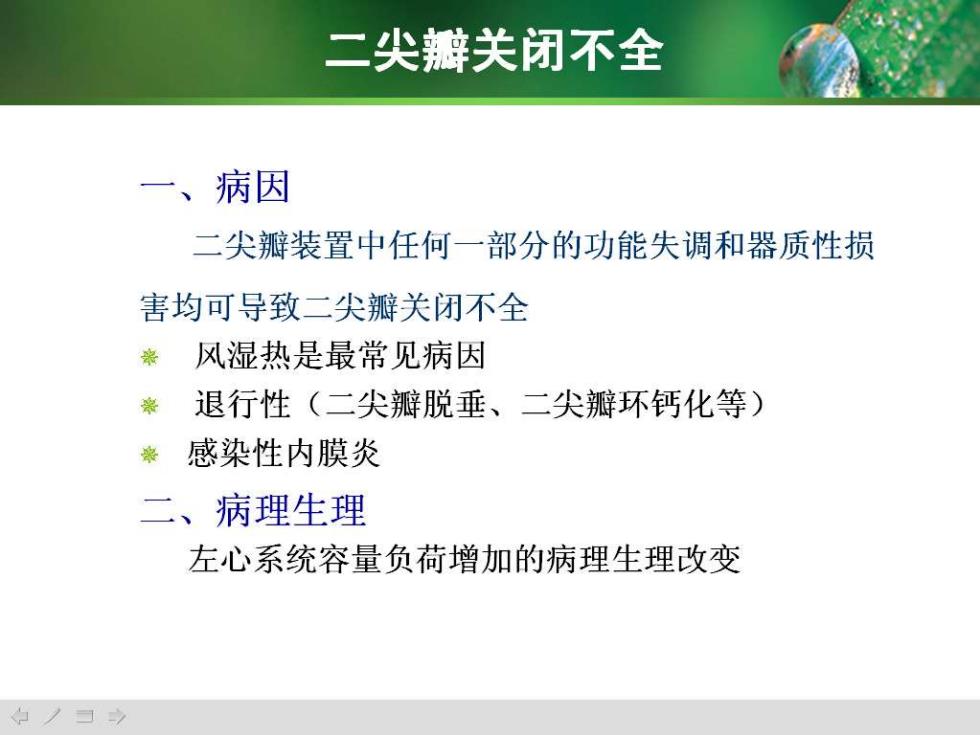 二尖瓣关闭不全

一、病因

二尖瓣装置中任何一部分的功能失调和器质性损害均可导致二尖瓣关闭不全

风湿热是最常见病因

退行性（二尖瓣脱垂、二尖瓣环钙化等）

感染性内膜炎

二、病理生理

左心系统容量负荷增加的病理生理改变